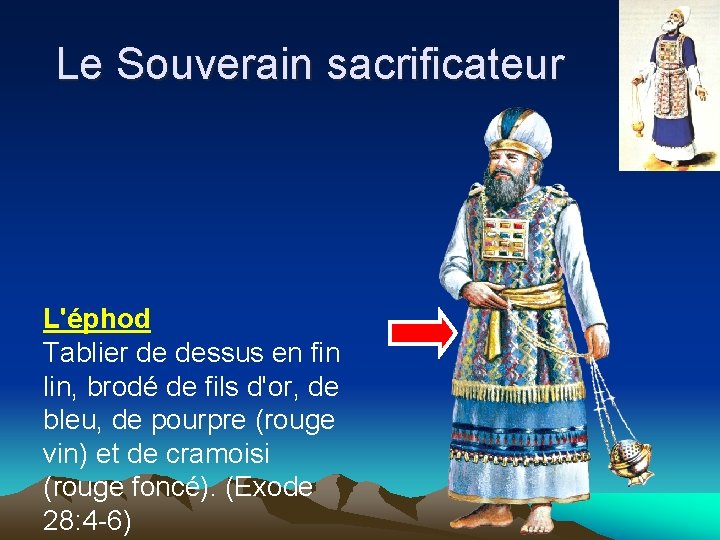 Le Souverain sacrificateur

L'éphod
Tablier de dessus en fin lin, brodé de fils d'or, de bleu, de pourpre (rouge vin) et de cramoisi (rouge foncé). (Exode 28:4-6)